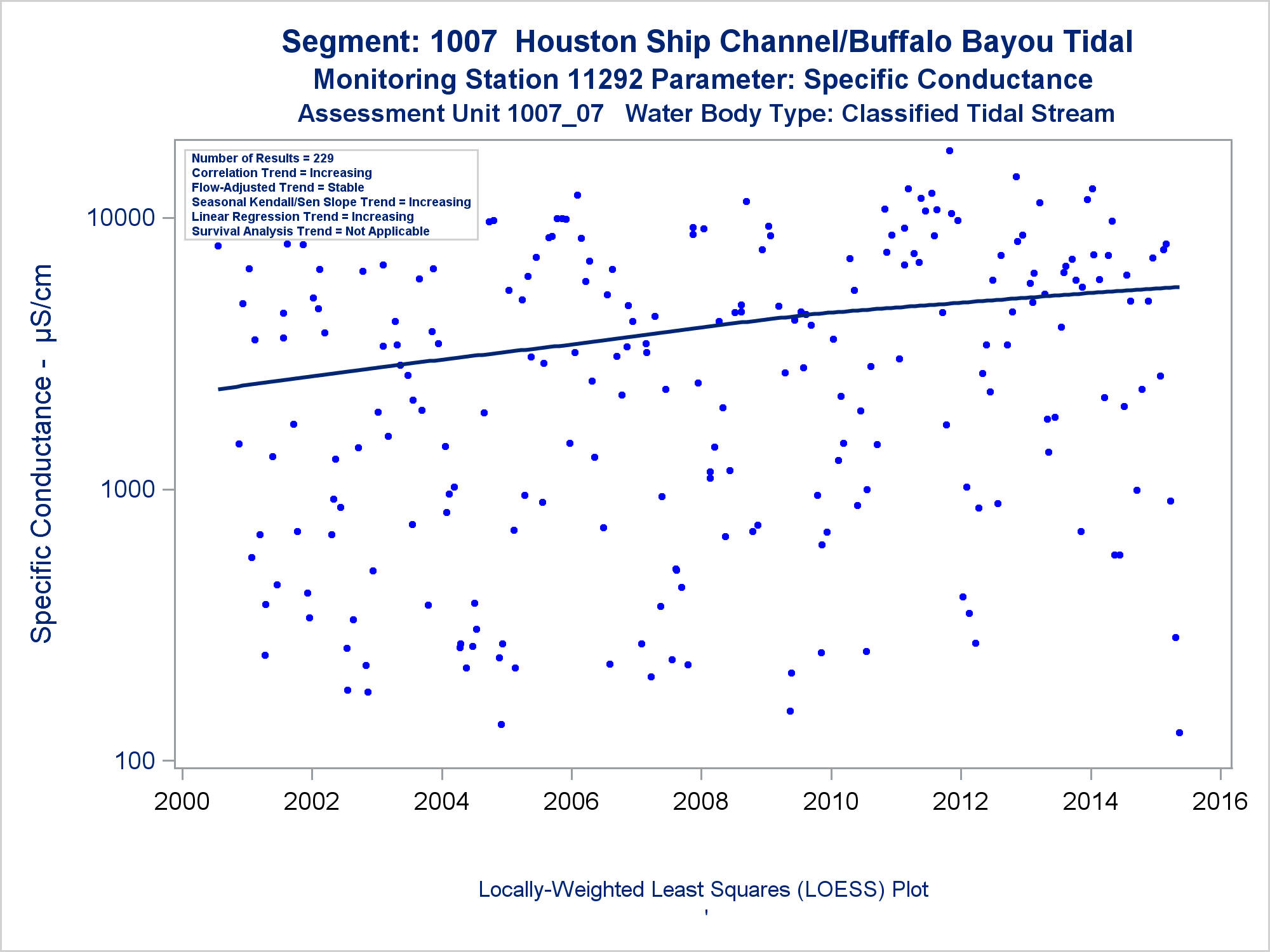 Segment: 1007 Houston Ship Channel/Buffalo Bayou Tidal
Monitoring Station 11292 Parameter: Specific Conductance
Assessment Unit 1007_07 Water Body Type: Classified Tidal Stream

Number of Results = 229
Correlation Trend = Increasing
Flow-Adjusted Trend = Stable
Seasonal Kendall/Sen Slope Trend = Increasing
Linear Regression Trend = Increasing
Survival Analysis Trend = Not Applicable

Specific Conductance - µS/cm

10000
1000
100

2000 2002 2004 2006 2008 2010 2012 2014 2016

Locally-Weighted Least Squares (LOESS) Plot
'